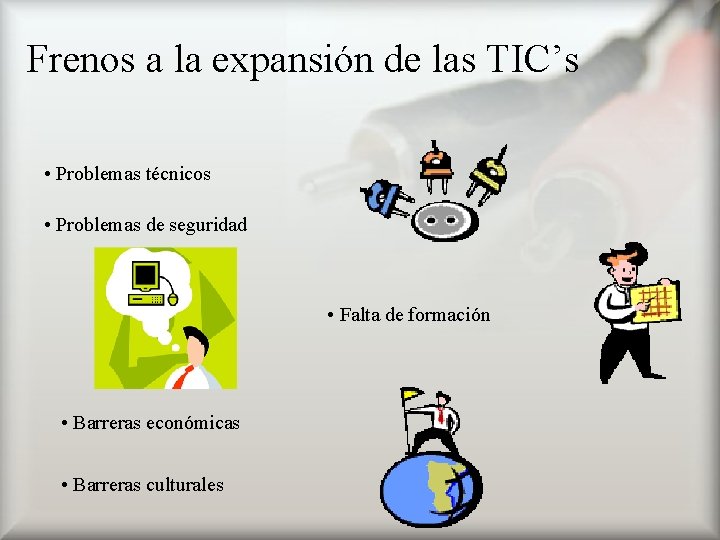 Frenos a la expansión de las TIC’s

• Problemas técnicos

• Problemas de seguridad

• Falta de formación

• Barreras económicas

• Barreras culturales